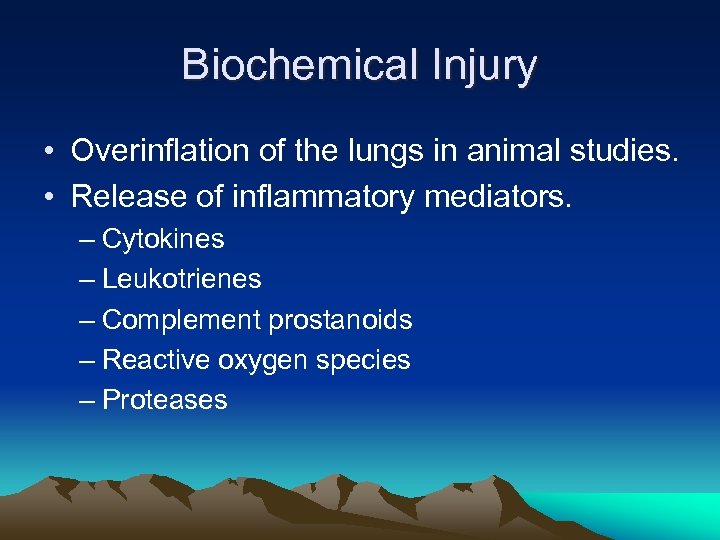 Biochemical Injury

• Overinflation of the lungs in animal studies.
• Release of inflammatory mediators.
– Cytokines
– Leukotrienes
– Complement prostanoids
– Reactive oxygen species
– Proteases